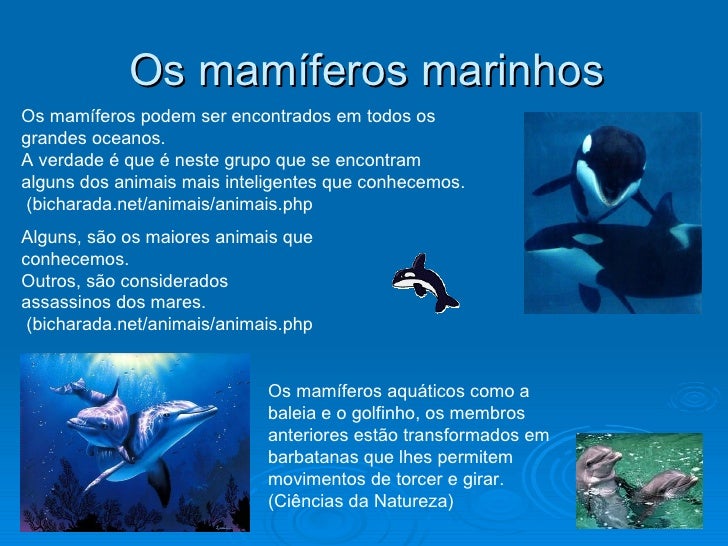 Os mamíferos marinhos

Os mamíferos podem ser encontrados em todos os grandes oceanos.
A verdade é que é neste grupo que se encontram alguns dos animais mais inteligentes que conhecemos.
(bicharada.net/animais/animais.php

Alguns, são os maiores animais que conhecemos.
Outros, são considerados assassinos dos mares.
(bicharada.net/animais/animais.php

Os mamíferos aquáticos como a baleia e o golfinho, os membros anteriores estão transformados em barbatanas que lhes permitem movimentos de torcer e girar.
(Ciências da Natureza)